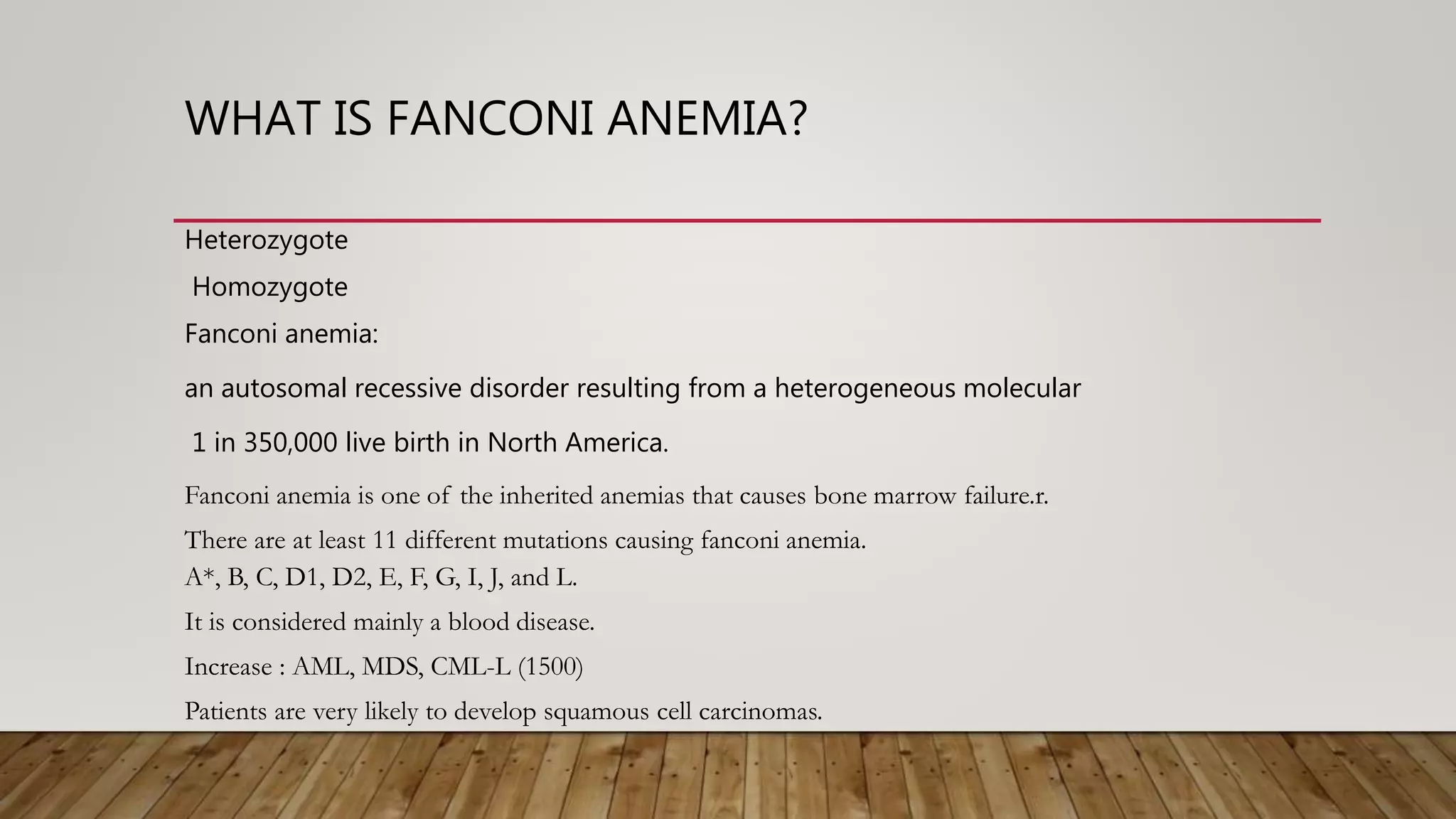 WHAT IS FANCONI ANEMIA?

Heterozygote

Homozygote

Fanconi anemia:

an autosomal recessive disorder resulting from a heterogeneous molecular

1 in 350,000 live birth in North America.

Fanconi anemia is one of the inherited anemias that causes bone marrow failure.r.

There are at least 11 different mutations causing fanconi anemia.
A*, B, C, D1, D2, E, F, G, I, J, and L.

It is considered mainly a blood disease.

Increase : AML, MDS, CML-L (1500)

Patients are very likely to develop squamous cell carcinomas.